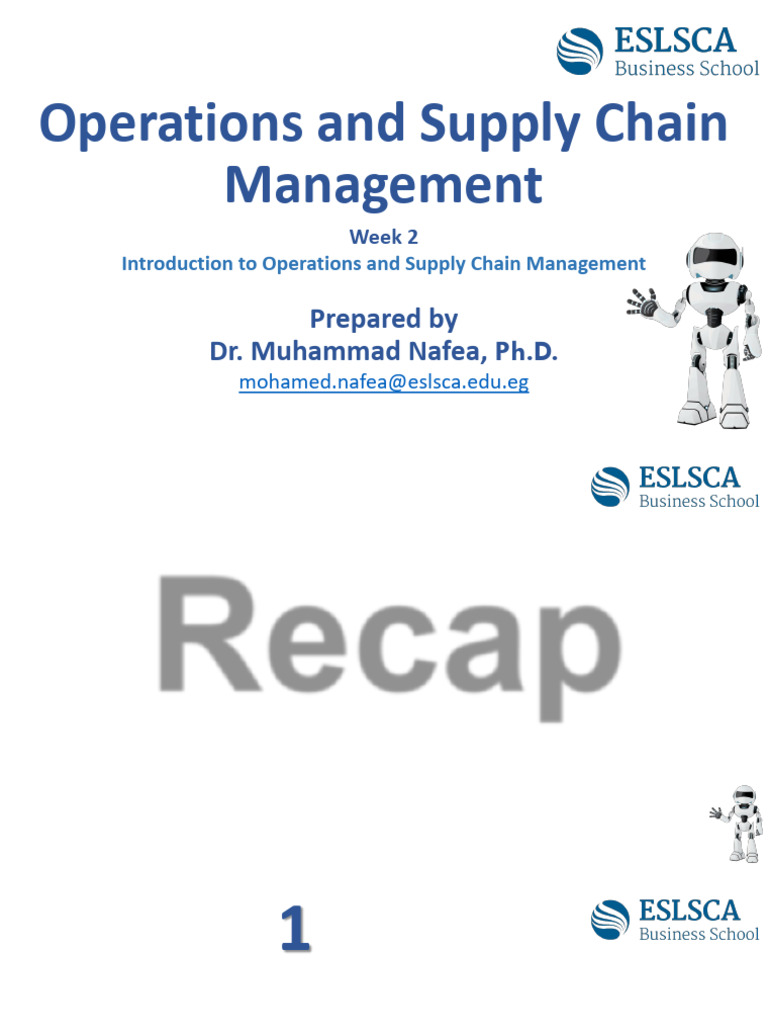 ESLSCA
Business School

Operations and Supply Chain Management

Week 2
Introduction to Operations and Supply Chain Management

Prepared by
Dr. Muhammad Nafea, Ph.D.
mohamed.nafea@eslsca.edu.eg

ESLSCA
Business School

Recap

1

ESLSCA
Business School